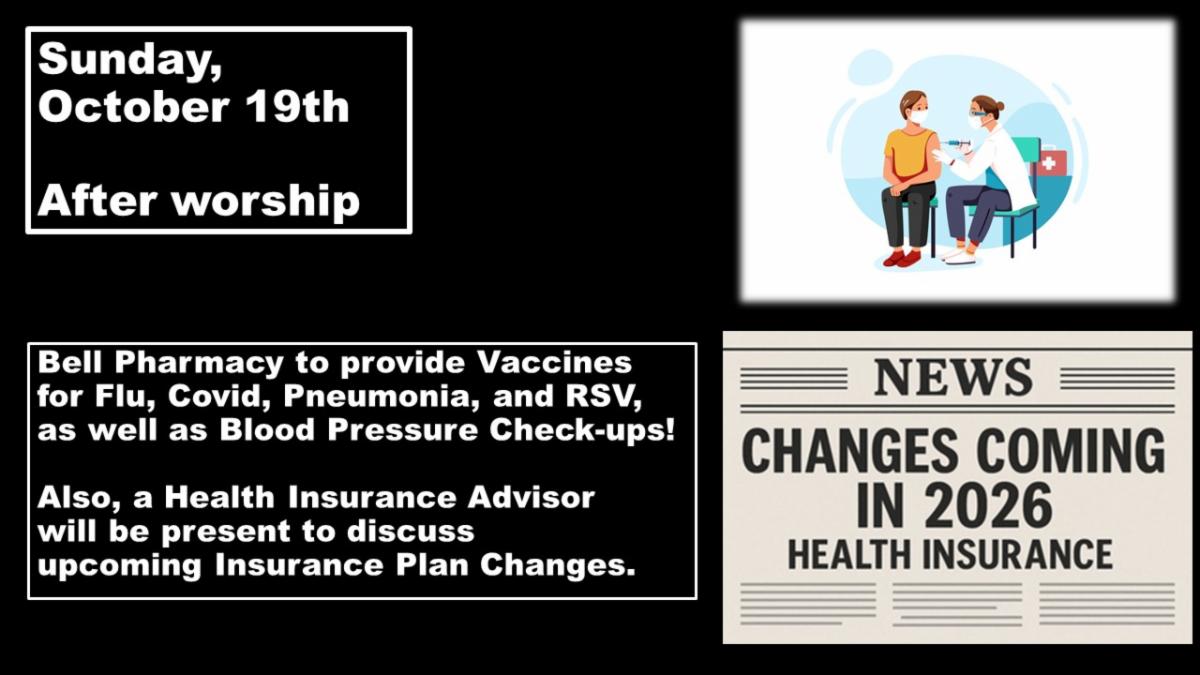 Sunday, October 19th

After worship

Bell Pharmacy to provide Vaccines for Flu, Covid, Pneumonia, and RSV, as well as Blood Pressure Check-ups!

Also, a Health Insurance Advisor will be present to discuss upcoming Insurance Plan Changes.

NEWS

CHANGES COMING IN 2026

HEALTH INSURANCE